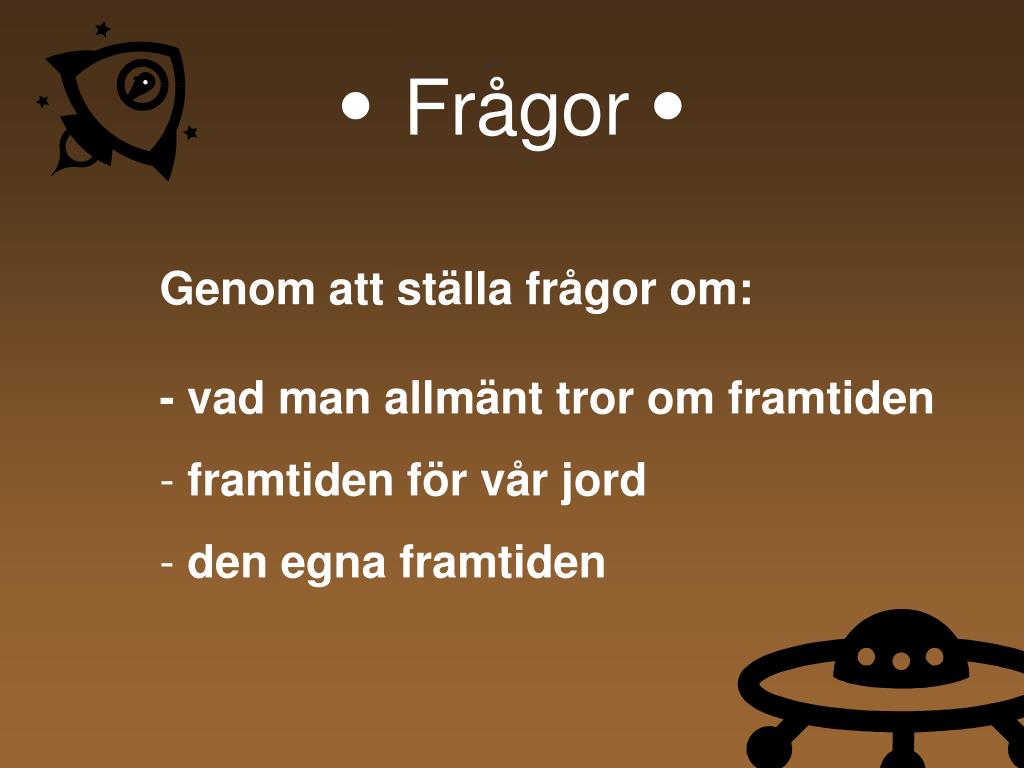 • Frågor •

Genom att ställa frågor om:

- vad man allmänt tror om framtiden
- framtiden för vår jord
- den egna framtiden